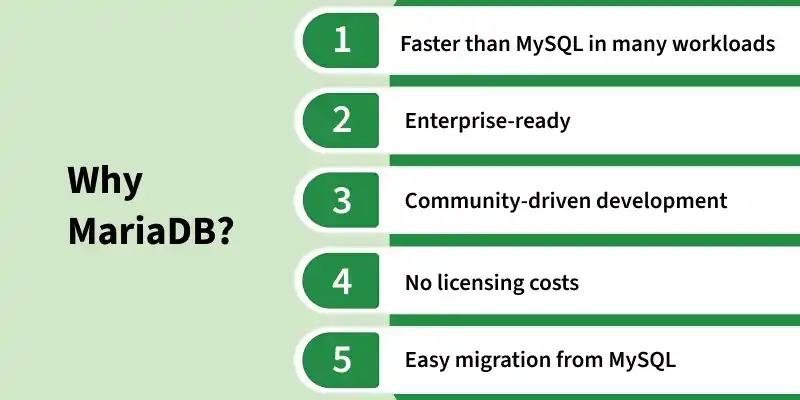 Why MariaDB?

1 Faster than MySQL in many workloads

2 Enterprise-ready

3 Community-driven development

4 No licensing costs

5 Easy migration from MySQL